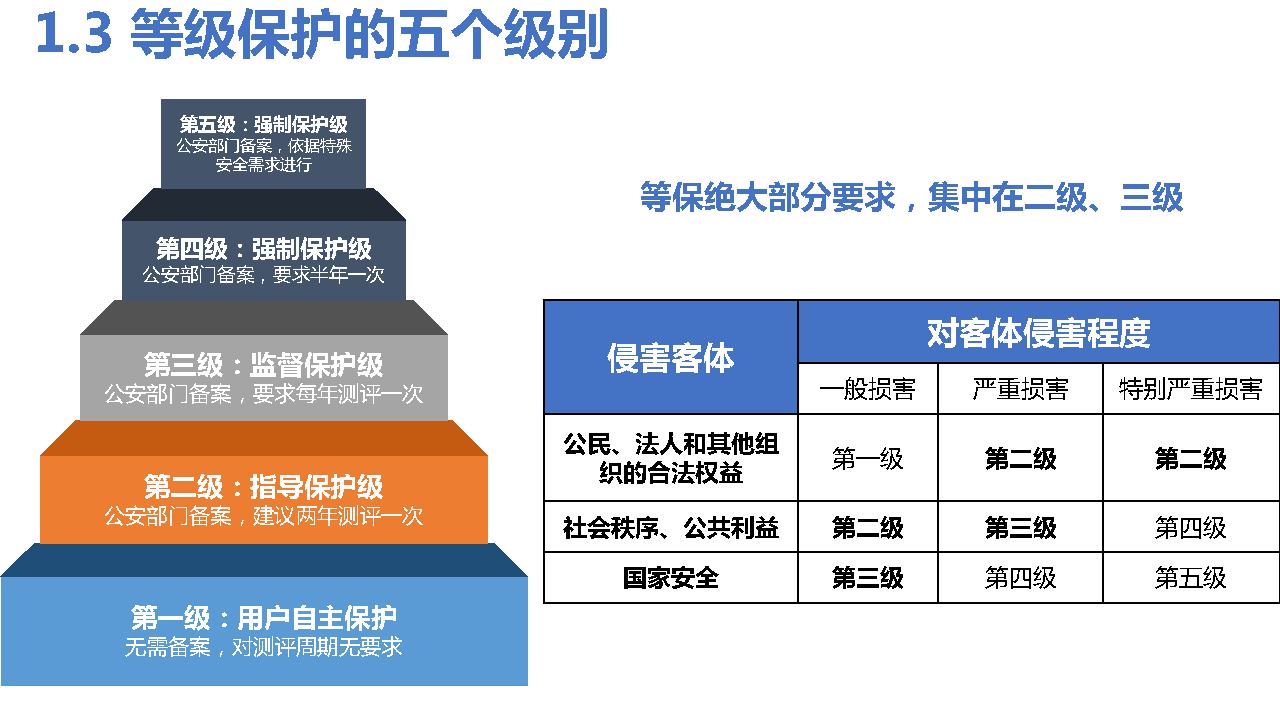 1.3 等级保护的五个级别

第五级：强制保护级
公安部门备案，依据特殊安全需求进行

第四级：强制保护级
公安部门备案，要求半年一次

第三级：监督保护级
公安部门备案，要求每年测评一次

第二级：指导保护级
公安部门备案，建议两年测评一次

第一级：用户自主保护
无需备案，对测评周期无要求

等保绝大部分要求，集中在二级、三级

| 侵害客体 | 对客体侵害程度 | | |
|---|---|---|---|
| | 一般损害 | 严重损害 | 特别严重损害 |
| 公民、法人和其他组织的合法权益 | 第一级 | 第二级 | 第二级 |
| 社会秩序、公共利益 | 第二级 | 第三级 | 第四级 |
| 国家安全 | 第三级 | 第四级 | 第五级 |